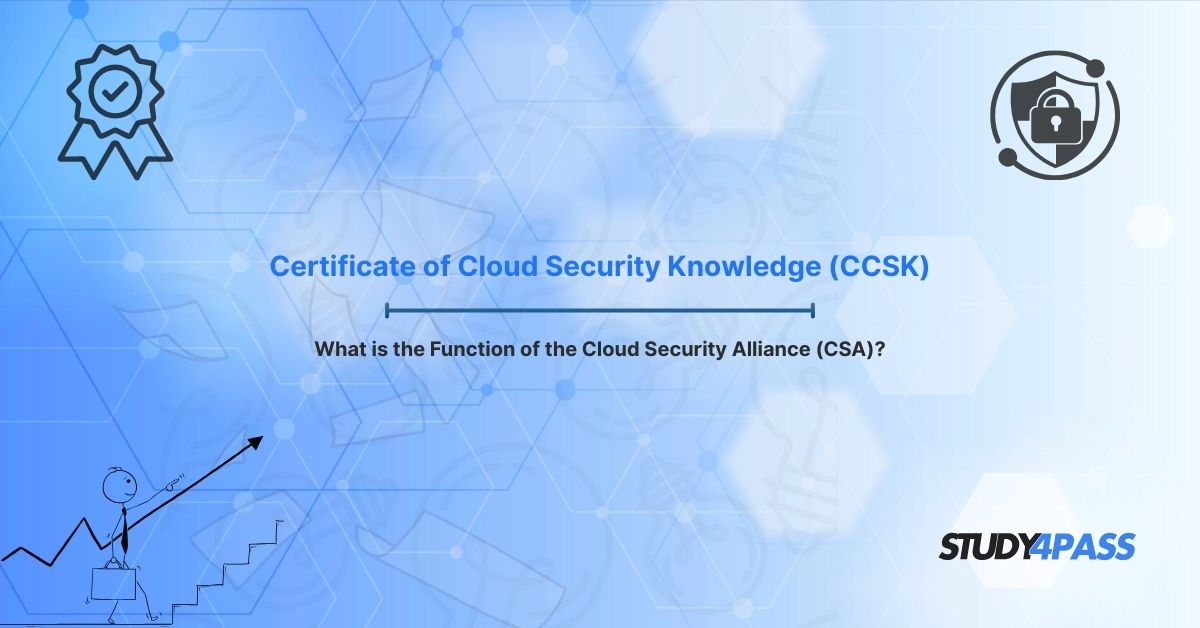 Certificate of Cloud Security Knowledge (CCSK)

What is the Function of the Cloud Security Alliance (CSA)?

STUDY4PASS